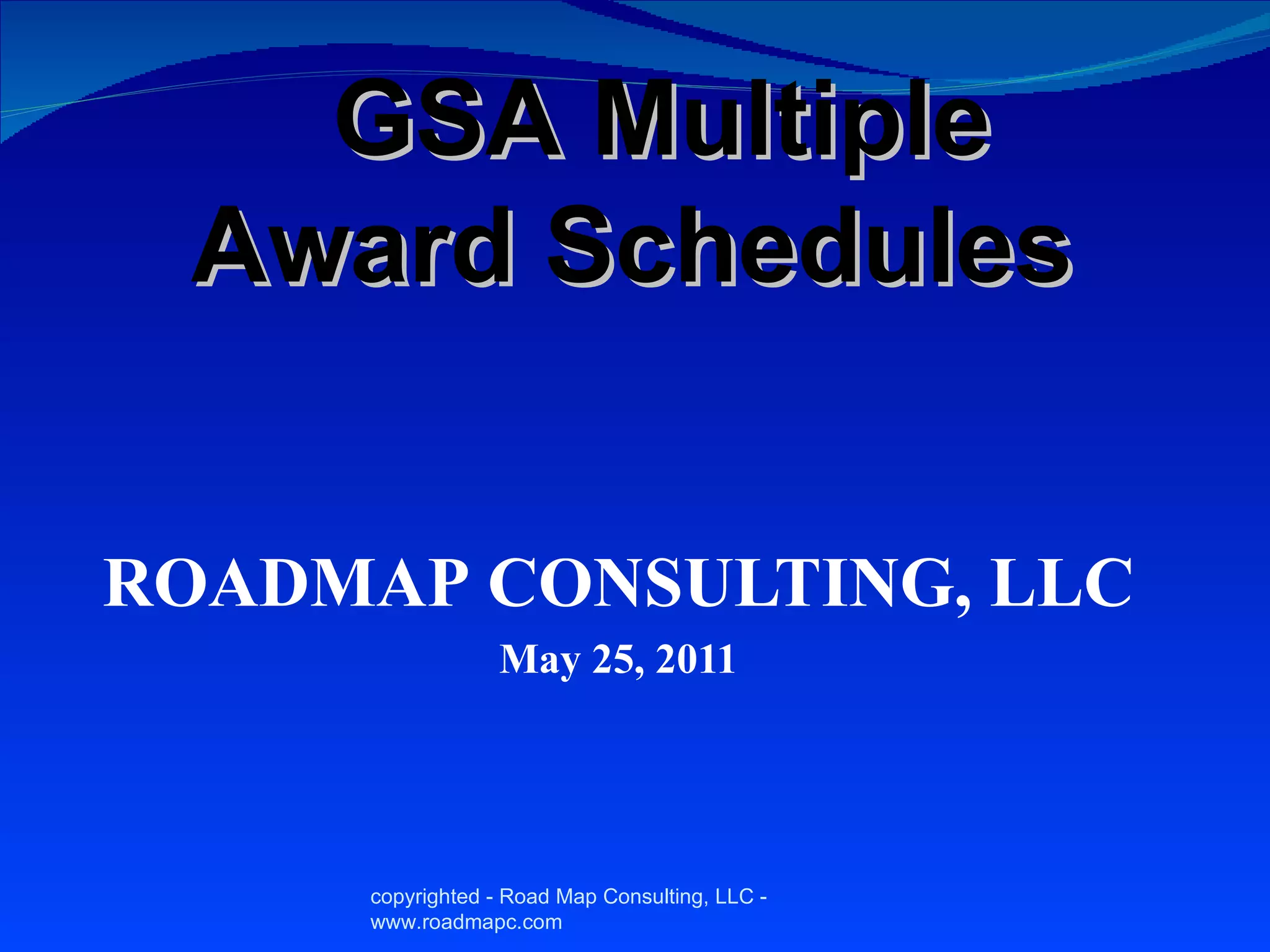 GSA Multiple Award Schedules

ROADMAP CONSULTING, LLC

May 25, 2011

copyrighted - Road Map Consulting, LLC - www.roadmapc.com